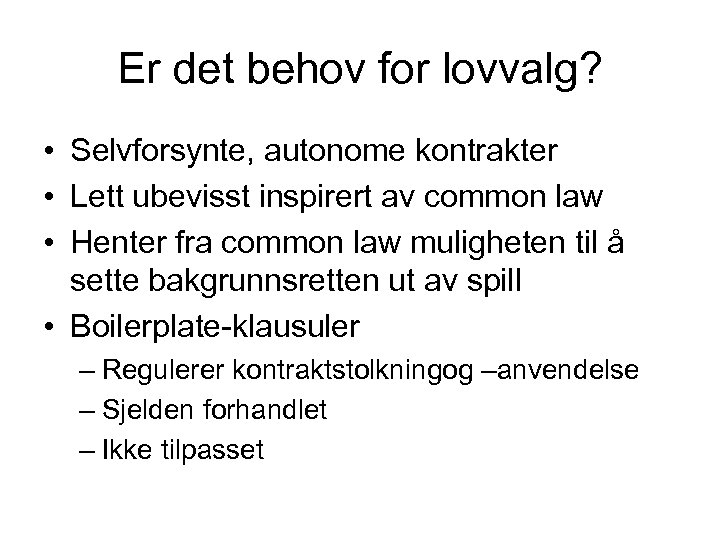 Er det behov for lovvalg?

• Selvforsynte, autonome kontrakter
• Lett ubevisst inspirert av common law
• Henter fra common law muligheten til å sette bakgrunnsretten ut av spill
• Boilerplate-klausuler
– Regulerer kontraktstolkningog –anvendelse
– Sjelden forhandlet
– Ikke tilpasset